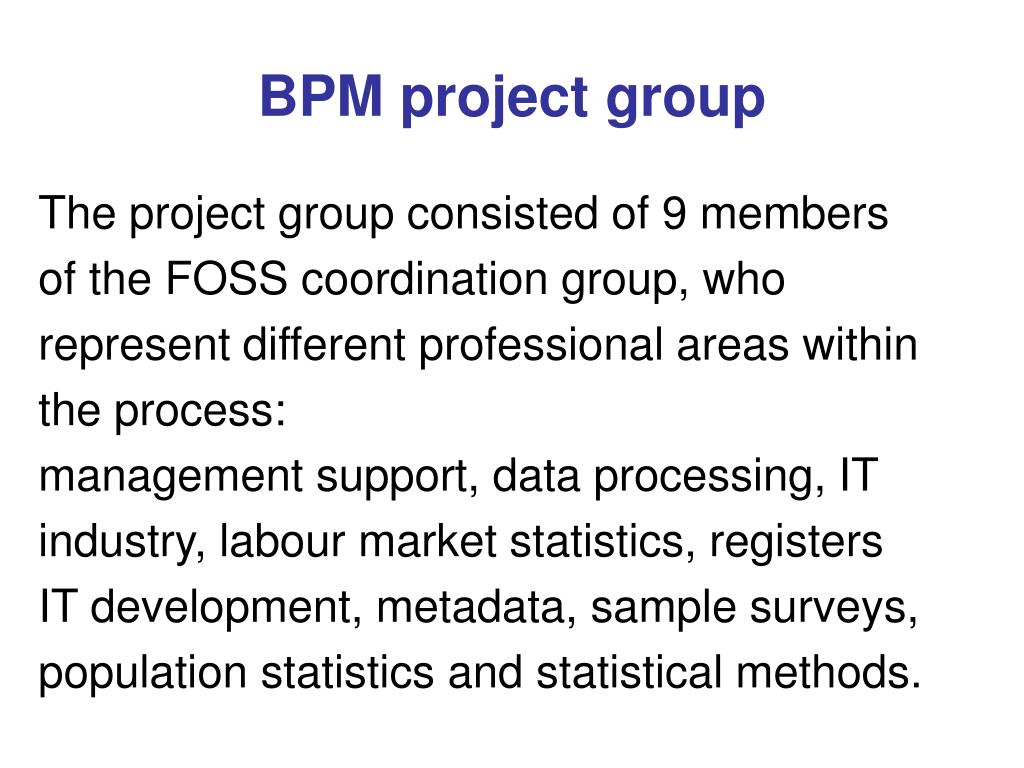 BPM project group

The project group consisted of 9 members of the FOSS coordination group, who represent different professional areas within the process:
management support, data processing, IT industry, labour market statistics, registers IT development, metadata, sample surveys, population statistics and statistical methods.